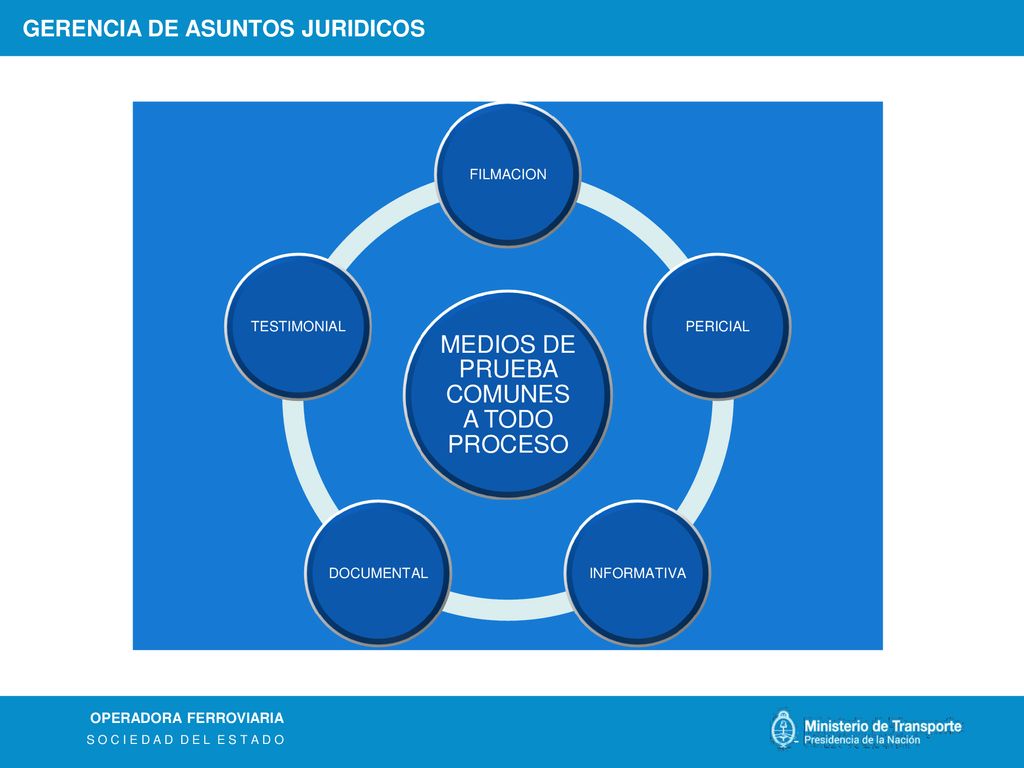 GERENCIA DE ASUNTOS JURIDICOS

MEDIOS DE PRUEBA COMUNES A TODO PROCESO

FILMACION

PERICIAL

INFORMATIVA

DOCUMENTAL

TESTIMONIAL

OPERADORA FERROVIARIA
SOCIEDAD DEL ESTADO

Ministerio de Transporte
Presidencia de la Nación